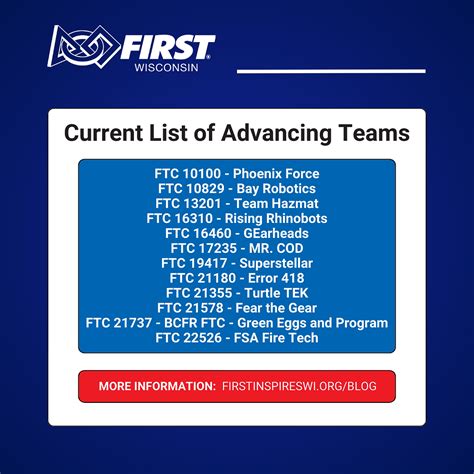 FIRST®
WISCONSIN

Current List of Advancing Teams

FTC 10100 - Phoenix Force
FTC 10829 - Bay Robotics
FTC 13201 - Team Hazmat
FTC 16310 - Rising Rhinobots
FTC 16460 - GEarheads
FTC 17235 - MR. COD
FTC 19417 - Superstellar
FTC 21180 - Error 418
FTC 21355 - Turtle TEK
FTC 21578 - Fear the Gear
FTC 21737 - BCFR FTC - Green Eggs and Program
FTC 22526 - FSA Fire Tech

MORE INFORMATION: FIRSTINSPIRESWI.ORG/BLOG